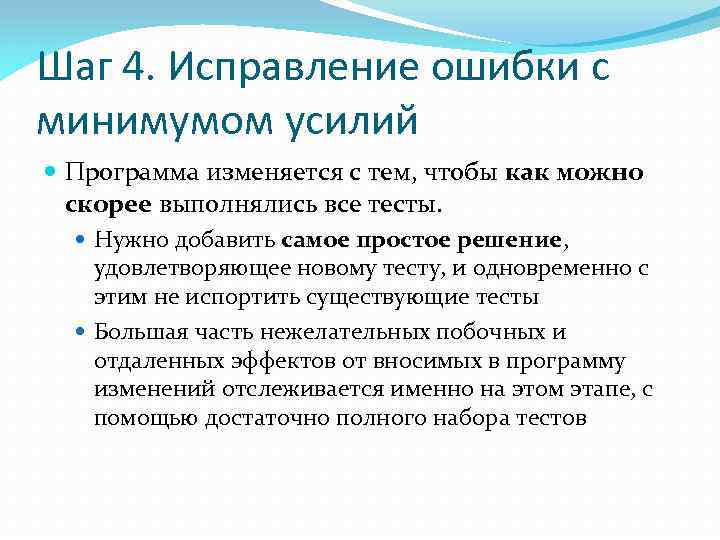 Шаг 4. Исправление ошибки с минимумом усилий

Программа изменяется с тем, чтобы как можно скорее выполнялись все тесты.

Нужно добавить самое простое решение, удовлетворяющее новому тесту, и одновременно с этим не испортить существующие тесты

Большая часть нежелательных побочных и отдаленных эффектов от вносимых в программу изменений отслеживается именно на этом этапе, с помощью достаточно полного набора тестов